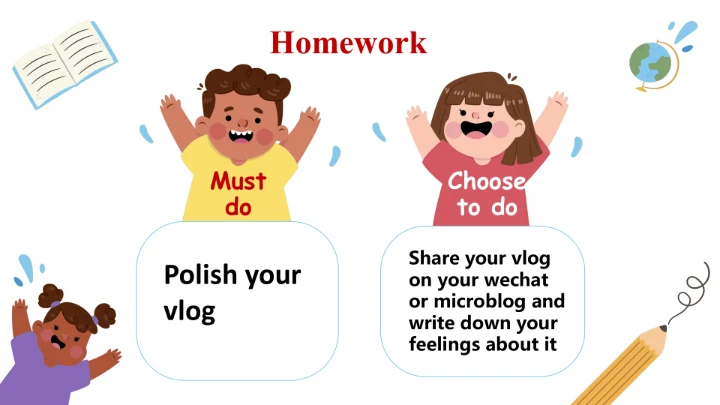 Homework

Must do

Polish your vlog

Choose to do

Share your vlog on your wechat or microblog and write down your feelings about it